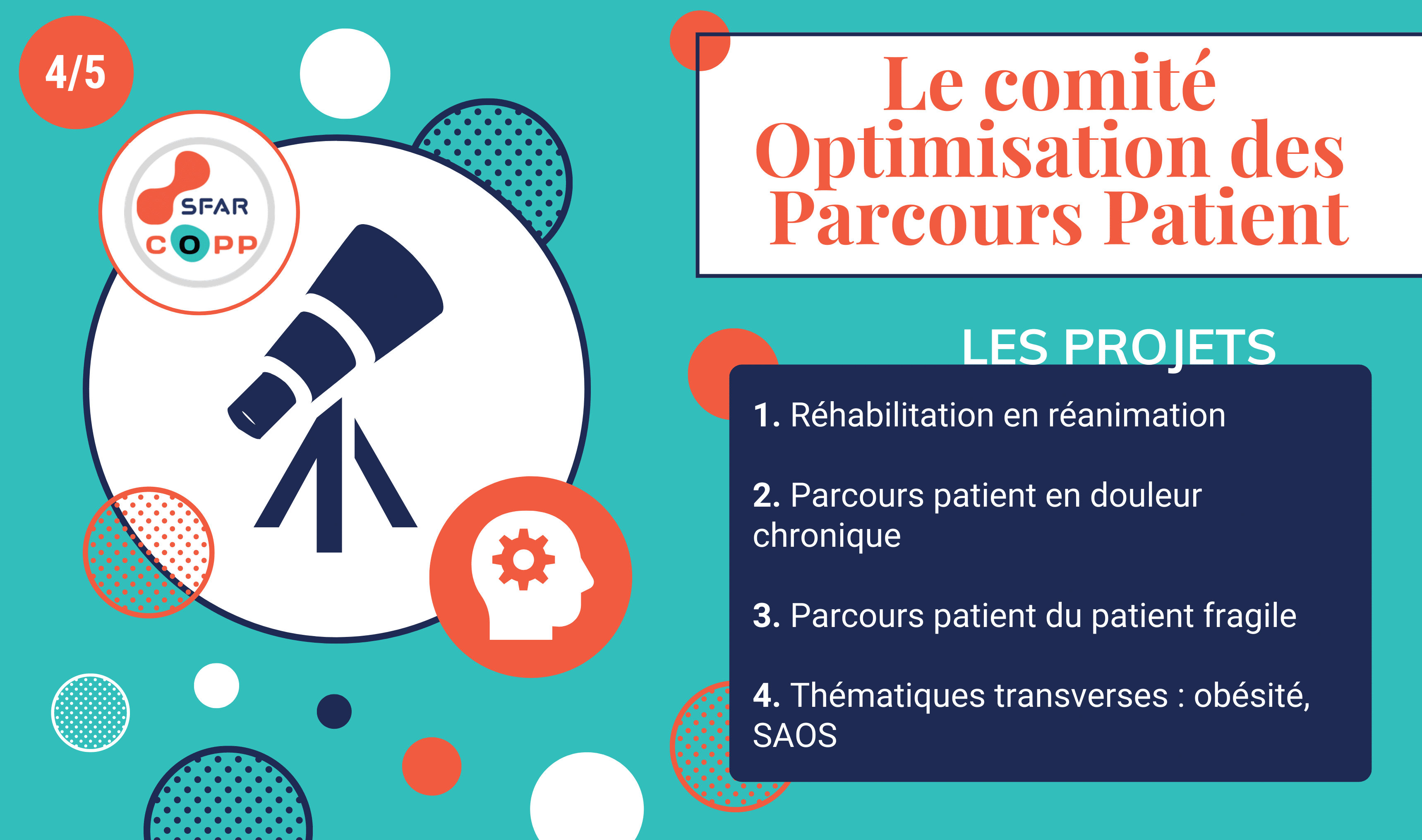 4/5

SFAR
COPP

Le comité Optimisation des Parcours Patient

LES PROJETS

1. Réhabilitation en réanimation

2. Parcours patient en douleur chronique

3. Parcours patient du patient fragile

4. Thématiques transverses : obésité, SAOS